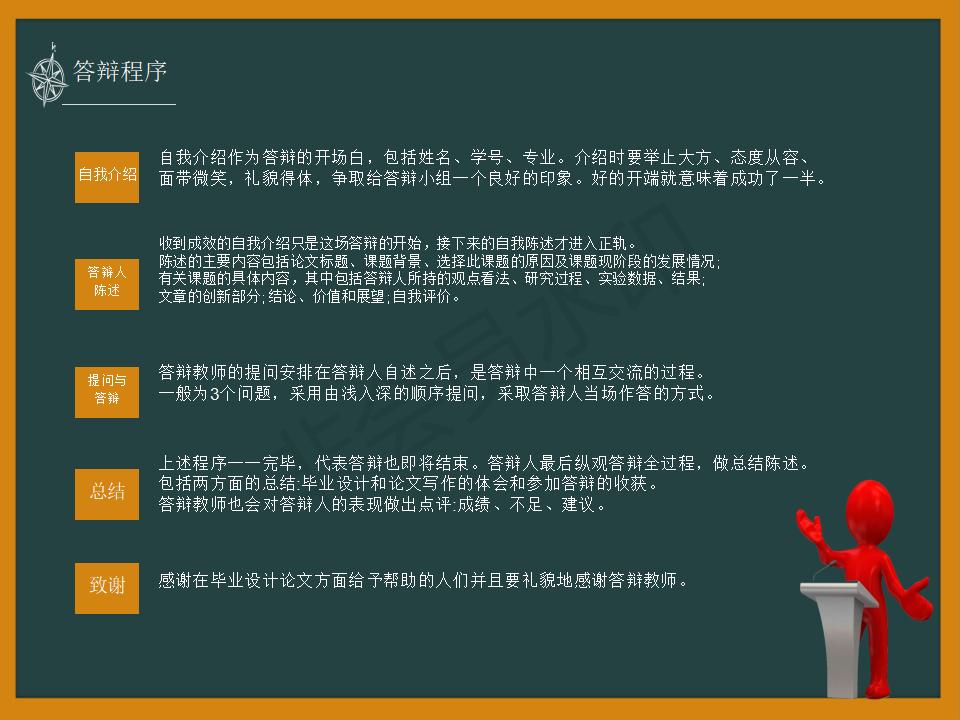 答辩程序

自我介绍

自我介绍作为答辩的开场白，包括姓名、学号、专业。介绍时要举止大方、态度从容、面带微笑，礼貌得体，争取给答辩小组一个良好的印象。好的开端就意味着成功了一半。

答辩人陈述

收到成效的自我介绍只是这场答辩的开始，接下来的自我陈述才进入正轨。
陈述的主要内容包括论文标题、课题背景、选择此课题的原因及课题现阶段的发展情况；
有关课题的具体内容，其中包括答辩人所持的观点看法、研究过程、实验数据、结果；
文章的创新部分；结论、价值和展望；自我评价。

提问与答辩

答辩教师的提问安排在答辩人自述之后，是答辩中一个相互交流的过程。
一般为3个问题，采用由浅入深的顺序提问，采取答辩人当场作答的方式。

总结

上述程序一一完毕，代表答辩也即将结束。答辩人最后纵观答辩全过程，做总结陈述。
包括两方面的总结：毕业设计和论文写作的体会和参加答辩的收获。
答辩教师也会对答辩人的表现做出点评：成绩、不足、建议。

致谢

感谢在毕业设计论文方面给予帮助的人们并且要礼貌地感谢答辩教师。